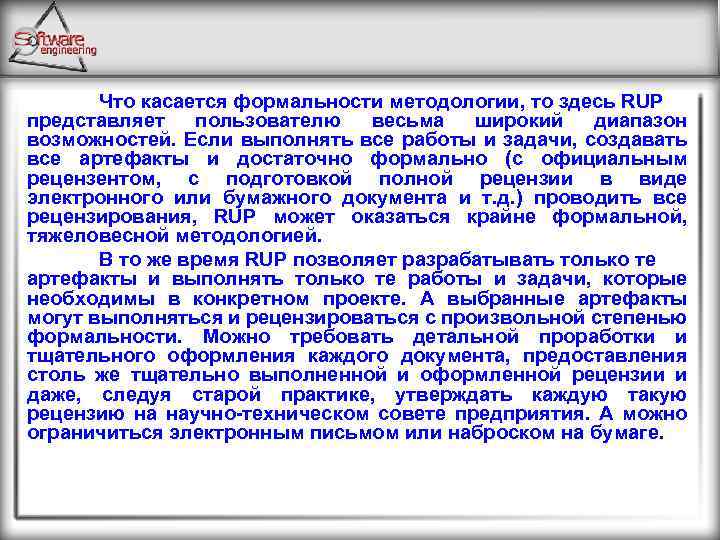 Software engineering

Что касается формальности методологии, то здесь RUP представляет пользователю весьма широкий диапазон возможностей. Если выполнять все работы и задачи, создавать все артефакты и достаточно формально (с официальным рецензентом, с подготовкой полной рецензии в виде электронного или бумажного документа и т.д.) проводить все рецензирования, RUP может оказаться крайне формальной, тяжеловесной методологией.

В то же время RUP позволяет разрабатывать только те артефакты и выполнять только те работы и задачи, которые необходимы в конкретном проекте. А выбранные артефакты могут выполняться и рецензироваться с произвольной степенью формальности. Можно требовать детальной проработки и тщательного оформления каждого документа, предоставления столь же тщательно выполненной и оформленной рецензии и даже, следуя старой практике, утверждать каждую такую рецензию на научно-техническом совете предприятия. А можно ограничиться электронным письмом или наброском на бумаге.